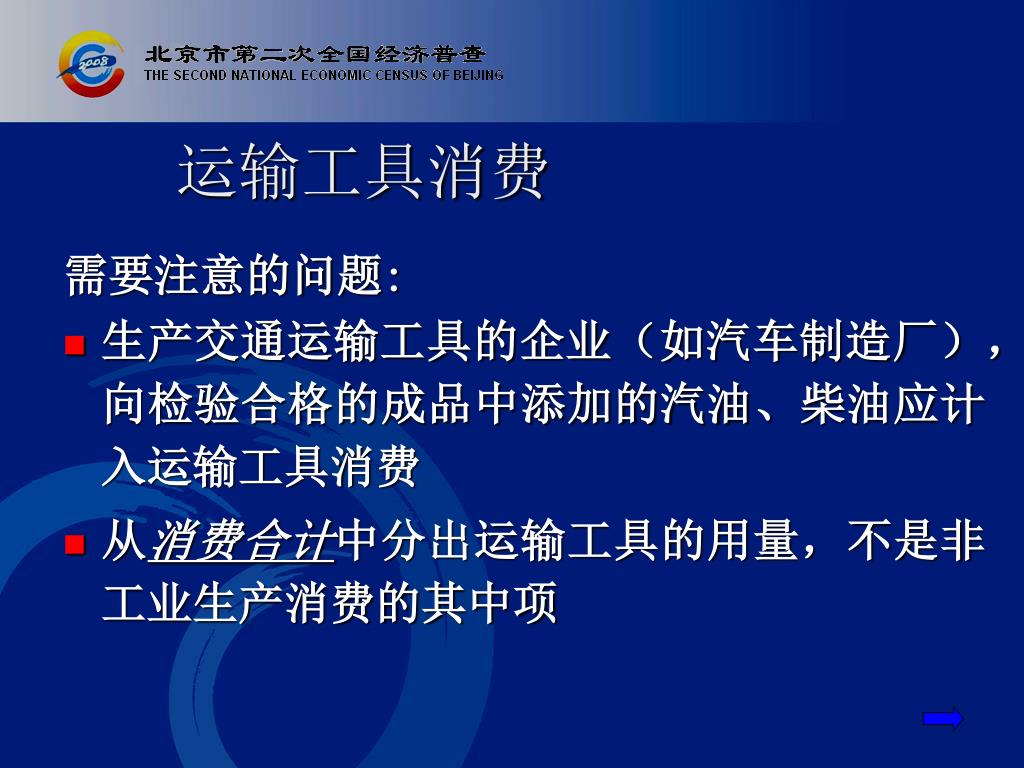 2008

北京市第二次全国经济普查
THE SECOND NATIONAL ECONOMIC CENSUS OF BEIJING

运输工具消费

需要注意的问题:

生产交通运输工具的企业（如汽车制造厂），向检验合格的成品中添加的汽油、柴油应计入运输工具消费

从消费合计中分出运输工具的用量，不是非工业生产消费的其中项